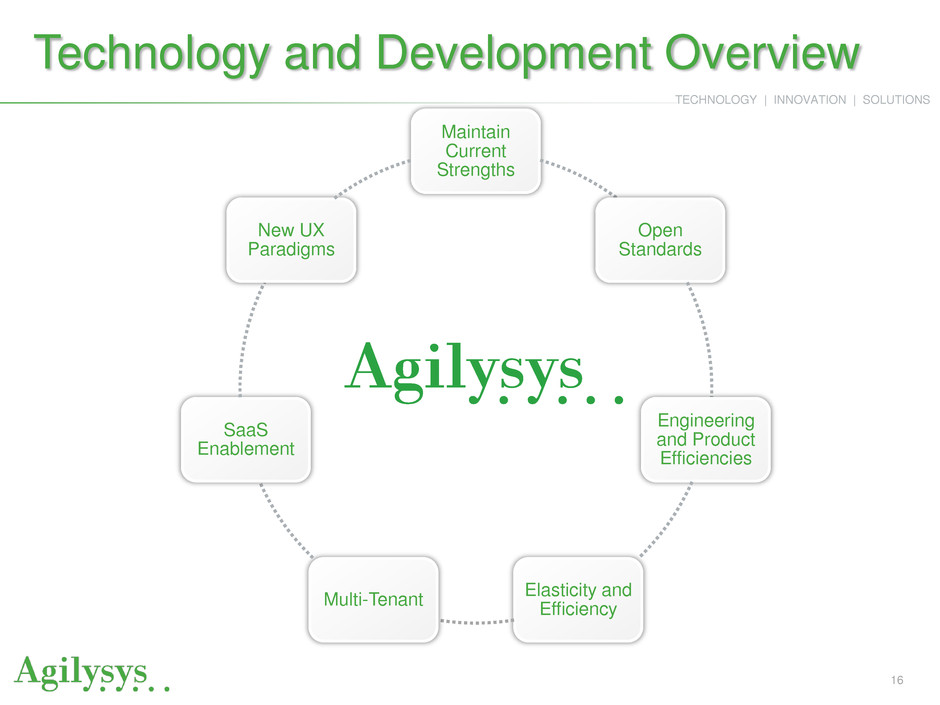 Technology and Development Overview

TECHNOLOGY | INNOVATION | SOLUTIONS

Maintain Current Strengths

Open Standards

Engineering and Product Efficiencies

Elasticity and Efficiency

Multi-Tenant

SaaS Enablement

New UX Paradigms

Agilysys

Agilysys

16